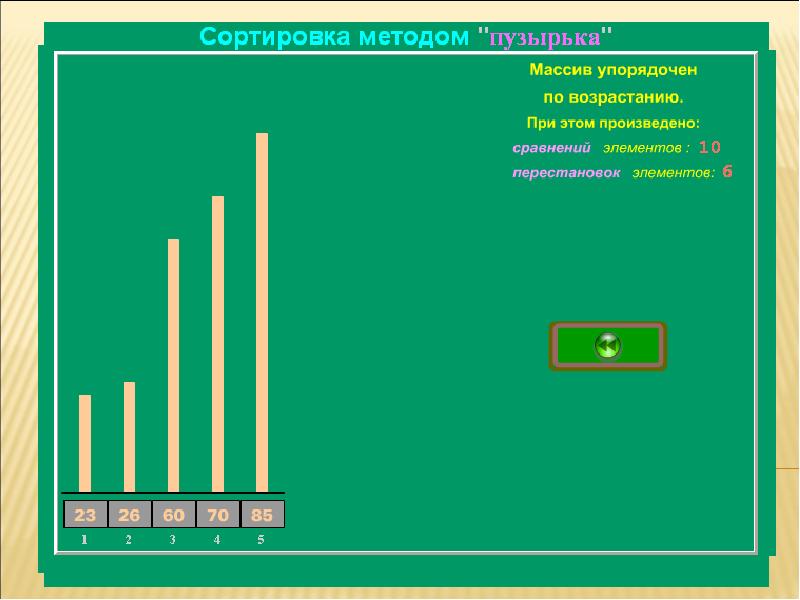 Сортировка методом "пузырька"

Массив упорядочен
по возрастанию.
При этом произведено:
сравнений элементов : 10
перестановок элементов: 6

| 23 | 26 | 60 | 70 | 85 |
|---|---|---|---|---|
| 1 | 2 | 3 | 4 | 5 |